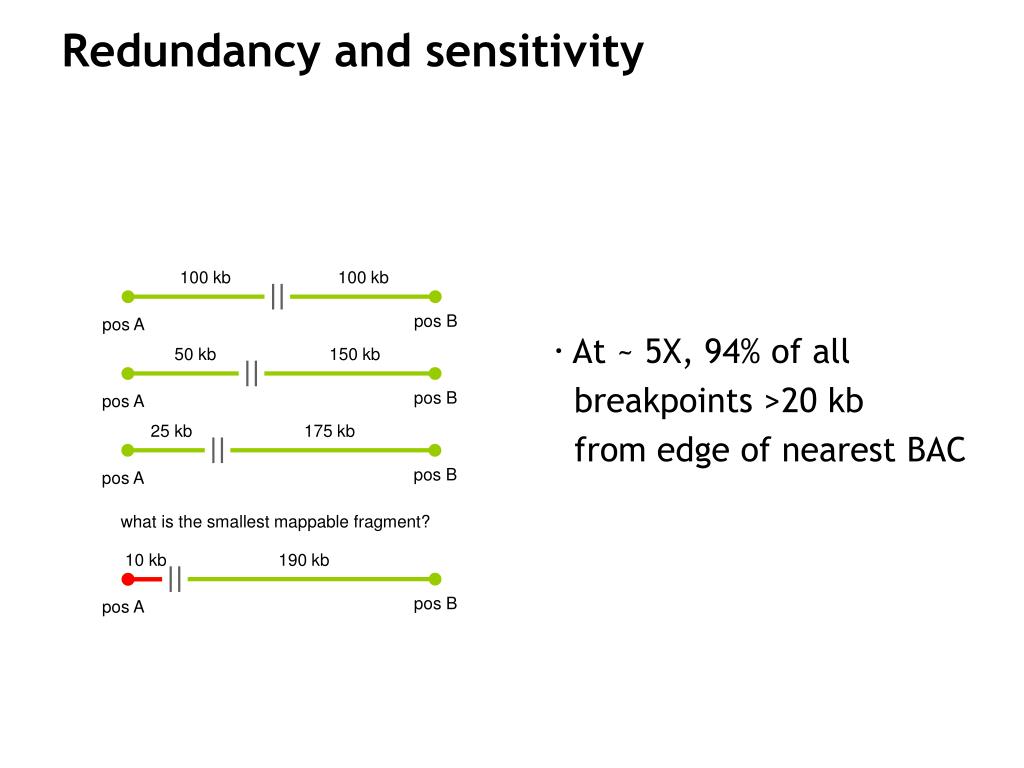 Redundancy and sensitivity

100 kb
100 kb
pos A
pos B

50 kb
150 kb
pos A
pos B

25 kb
175 kb
pos A
pos B

what is the smallest mappable fragment?

10 kb
190 kb
pos A
pos B

· At ~ 5X, 94% of all breakpoints >20 kb from edge of nearest BAC